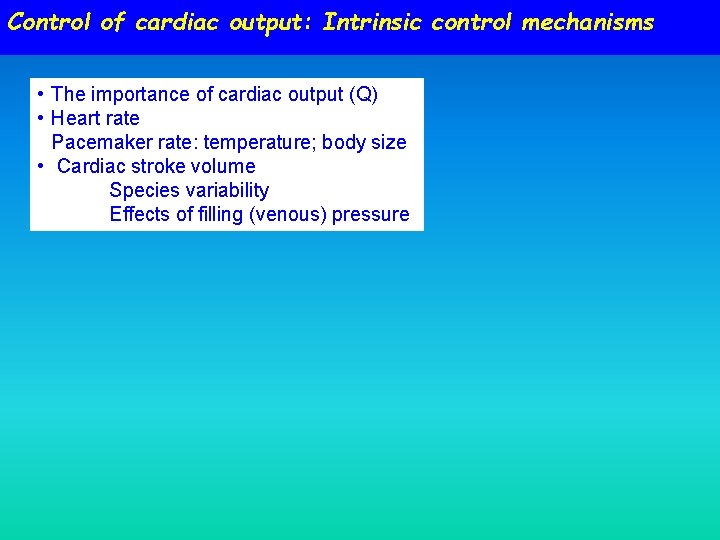 Control of cardiac output: Intrinsic control mechanisms

• The importance of cardiac output (Q)
• Heart rate
Pacemaker rate: temperature; body size
• Cardiac stroke volume
Species variability
Effects of filling (venous) pressure